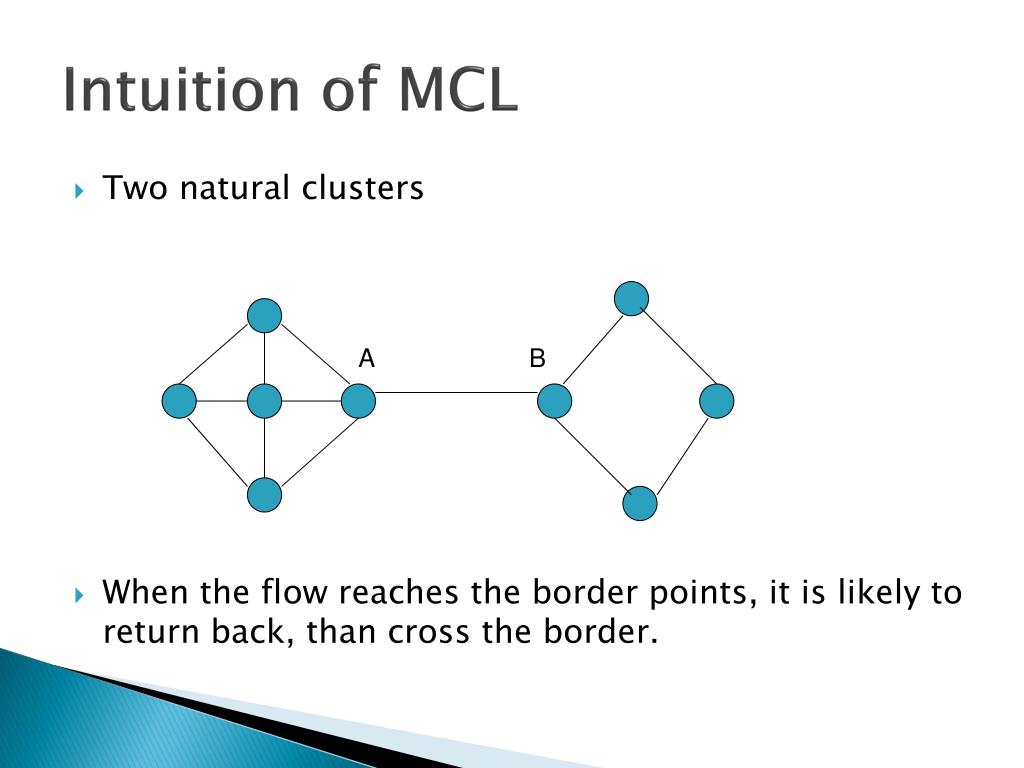 Intuition of MCL

Two natural clusters

A

B

When the flow reaches the border points, it is likely to return back, than cross the border.